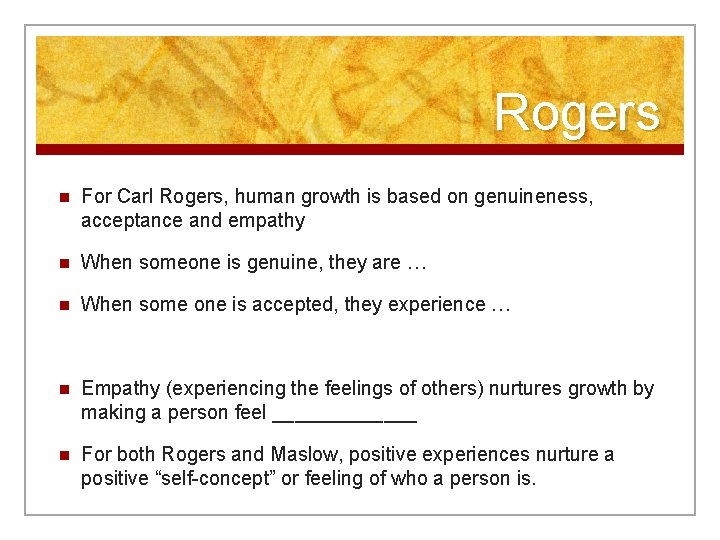 Rogers

For Carl Rogers, human growth is based on genuineness, acceptance and empathy

When someone is genuine, they are …

When some one is accepted, they experience …

Empathy (experiencing the feelings of others) nurtures growth by making a person feel ____________

For both Rogers and Maslow, positive experiences nurture a positive “self-concept” or feeling of who a person is.